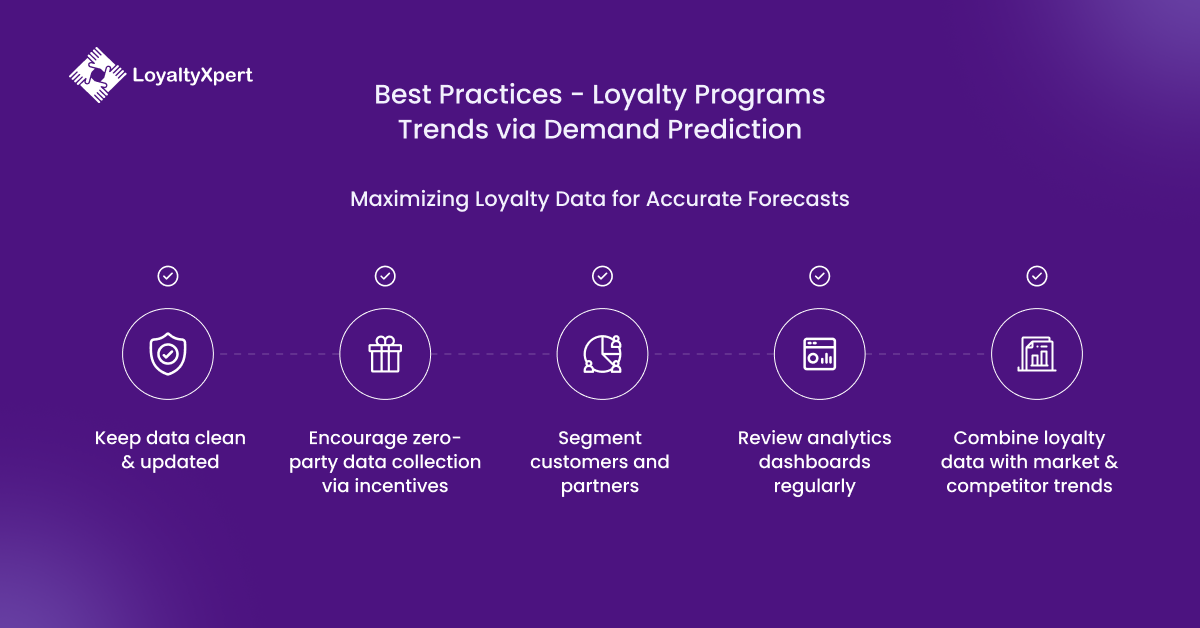 LoyaltyXpert

Best Practices - Loyalty Programs Trends via Demand Prediction

Maximizing Loyalty Data for Accurate Forecasts

Keep data clean & updated

Encourage zero-party data collection via incentives

Segment customers and partners

Review analytics dashboards regularly

Combine loyalty data with market & competitor trends